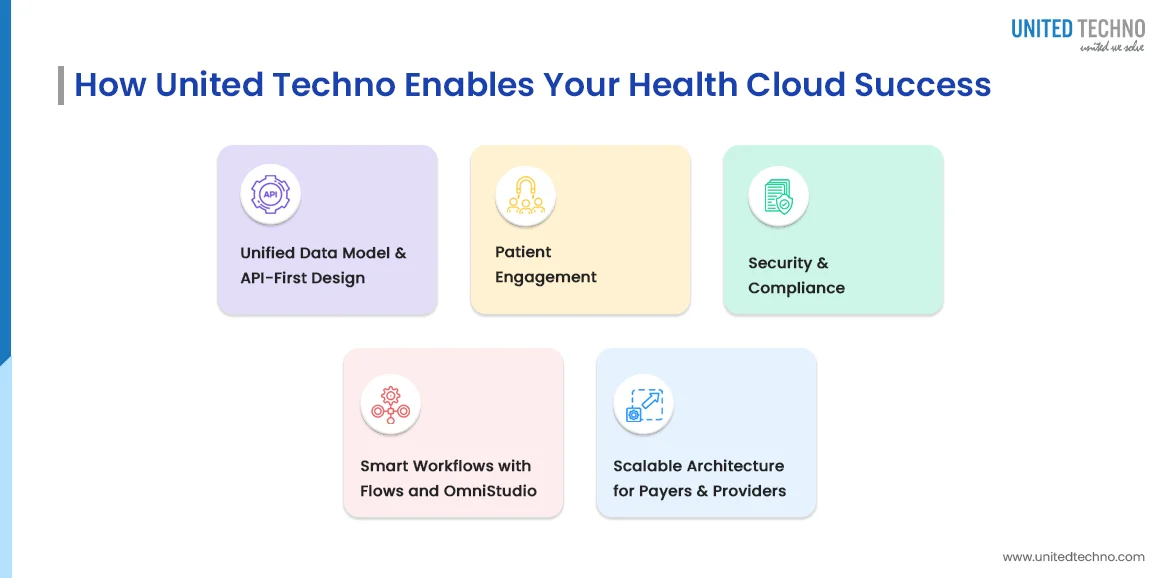 UNITED TECHNO
united we solve

How United Techno Enables Your Health Cloud Success

API

Unified Data Model & API-First Design

Patient Engagement

Security & Compliance

Smart Workflows with Flows and OmniStudio

Scalable Architecture for Payers & Providers

www.unitedtechno.com